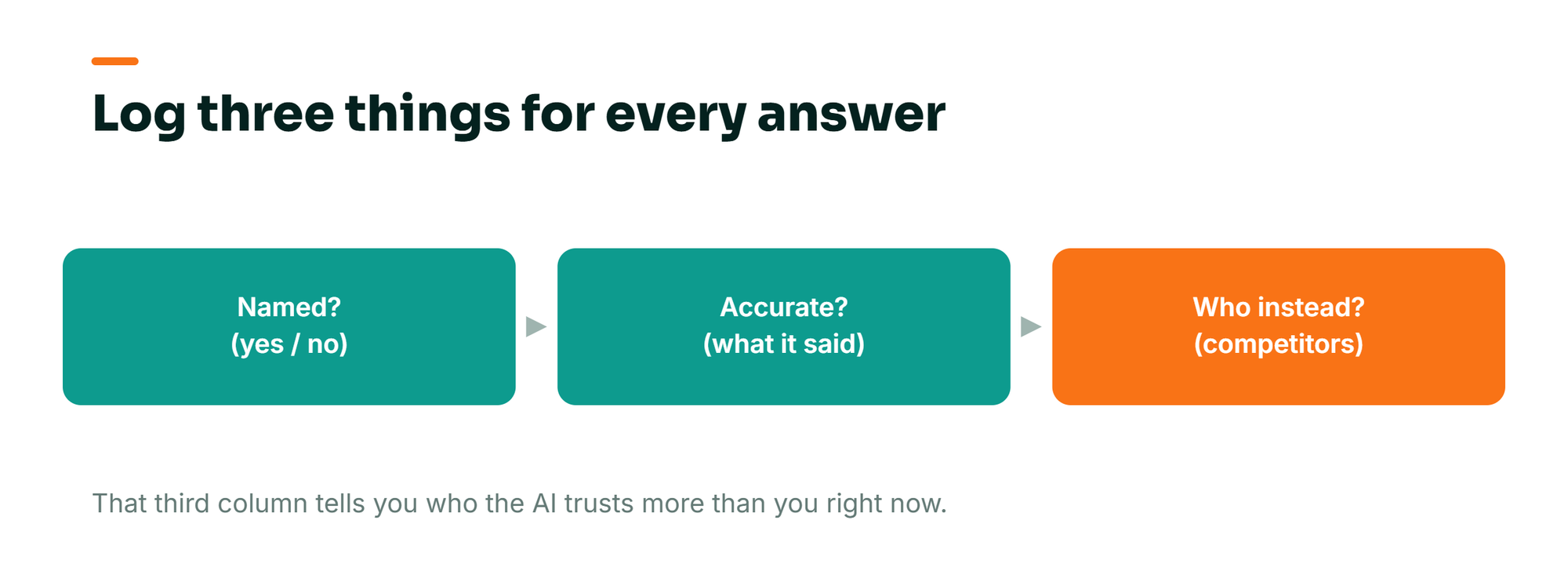 Log three things for every answer

Named?
(yes / no)

Accurate?
(what it said)

Who instead?
(competitors)

That third column tells you who the AI trusts more than you right now.